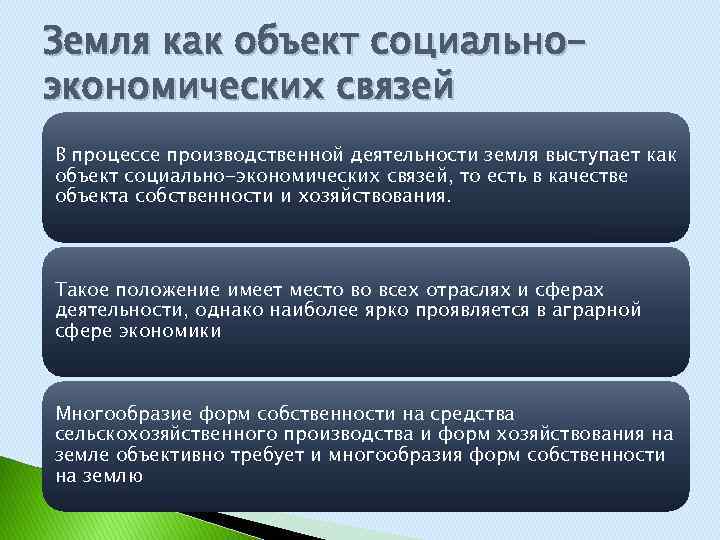 Земля как объект социально-экономических связей

В процессе производственной деятельности земля выступает как объект социально-экономических связей, то есть в качестве объекта собственности и хозяйствования.

Такое положение имеет место во всех отраслях и сферах деятельности, однако наиболее ярко проявляется в аграрной сфере экономики

Многообразие форм собственности на средства сельскохозяйственного производства и форм хозяйствования на земле объективно требует и многообразия форм собственности на землю